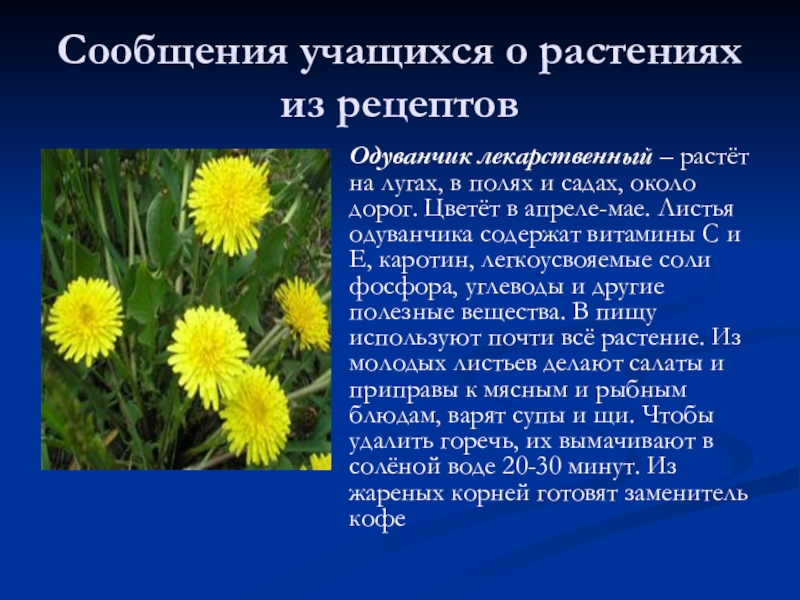 Сообщения учащихся о растениях из рецептов

Одуванчик лекарственный – растёт на лугах, в полях и садах, около дорог. Цветёт в апреле-мае. Листья одуванчика содержат витамины С и Е, каротин, легкоусвояемые соли фосфора, углеводы и другие полезные вещества. В пищу используют почти всё растение. Из молодых листьев делают салаты и приправы к мясным и рыбным блюдам, варят супы и щи. Чтобы удалить горечь, их вымачивают в солёной воде 20-30 минут. Из жареных корней готовят заменитель кофе